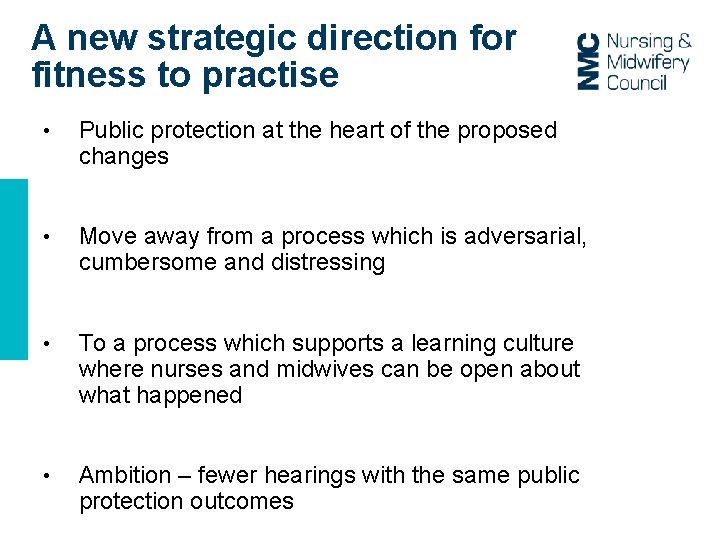 A new strategic direction for fitness to practise

NMC Nursing & Midwifery Council

• Public protection at the heart of the proposed changes

• Move away from a process which is adversarial, cumbersome and distressing

• To a process which supports a learning culture where nurses and midwives can be open about what happened

• Ambition – fewer hearings with the same public protection outcomes